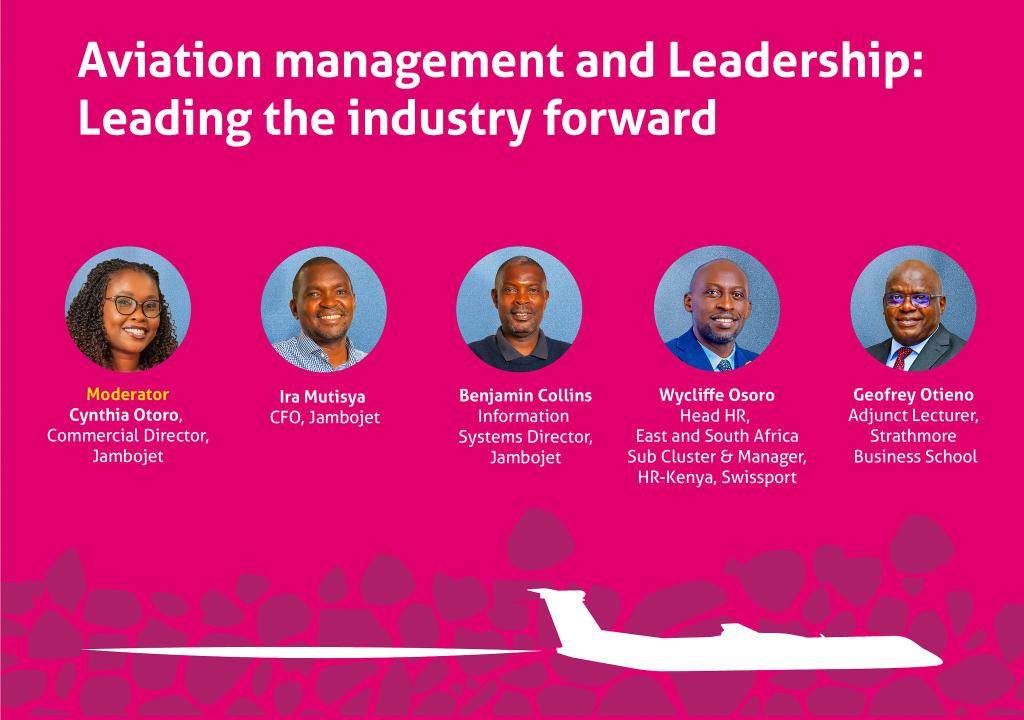 Aviation management and Leadership: Leading the industry forward

Moderator
Cynthia Otoro, Commercial Director, Jambojet

Ira Mutisya
CFO, Jambojet

Benjamin Collins
Information Systems Director, Jambojet

Wycliffe Osoro
Head HR, East and South Africa Sub Cluster & Manager, HR-Kenya, Swissport

Geofrey Otieno
Adjunct Lecturer, Strathmore Business School